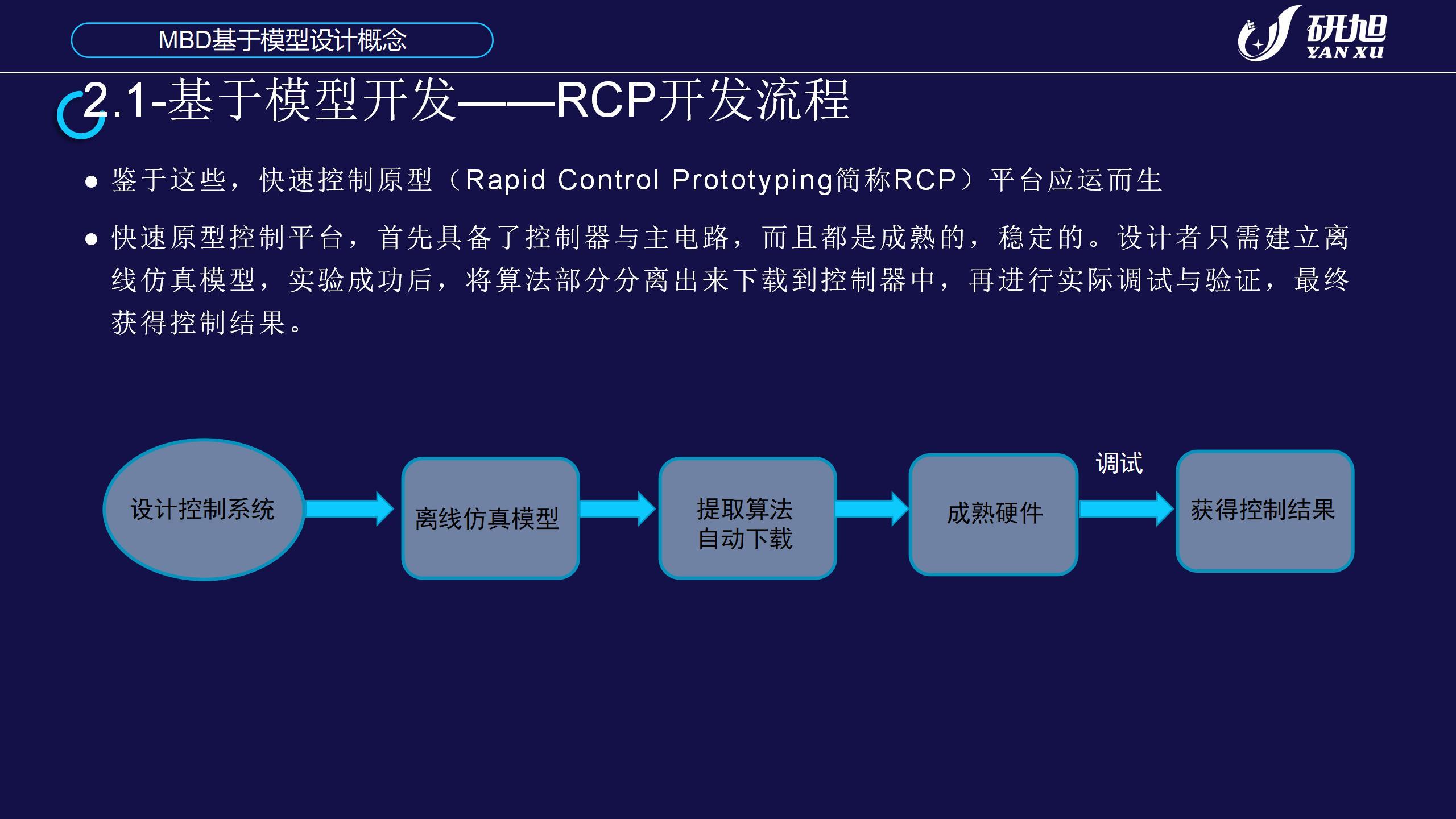 MBD基于模型设计概念

研旭
YAN XU

2.1-基于模型开发——RCP开发流程

● 鉴于这些，快速控制原型（Rapid Control Prototyping简称RCP）平台应运而生

● 快速原型控制平台，首先具备了控制器与主电路，而且都是成熟的，稳定的。设计者只需建立离线仿真模型，实验成功后，将算法部分分离出来下载到控制器中，再进行实际调试与验证，最终获得控制结果。

设计控制系统

离线仿真模型

提取算法
自动下载

成熟硬件

调试

获得控制结果